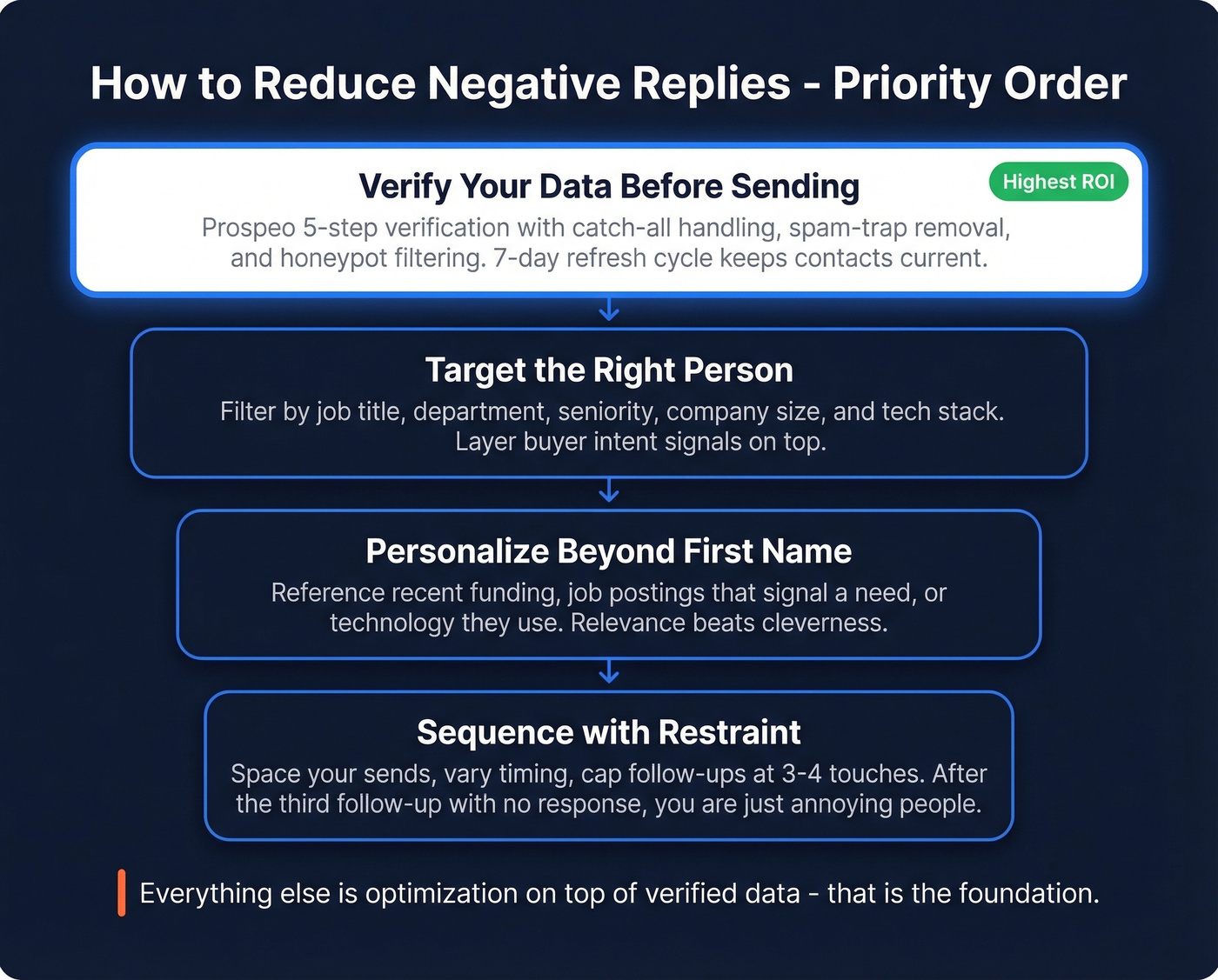 How to Reduce Negative Replies - Priority Order

Verify Your Data Before Sending

Highest ROI

Prospeo 5-step verification with catch-all handling, spam-trap removal, and honeypot filtering. 7-day refresh cycle keeps contacts current.

Target the Right Person

Filter by job title, department, seniority, company size, and tech stack. Layer buyer intent signals on top.

Personalize Beyond First Name

Reference recent funding, job postings that signal a need, or technology they use. Relevance beats cleverness.

Sequence with Restraint

Space your sends, vary timing, cap follow-ups at 3-4 touches. After the third follow-up with no response, you are just annoying people.

Everything else is optimization on top of verified data - that is the foundation.